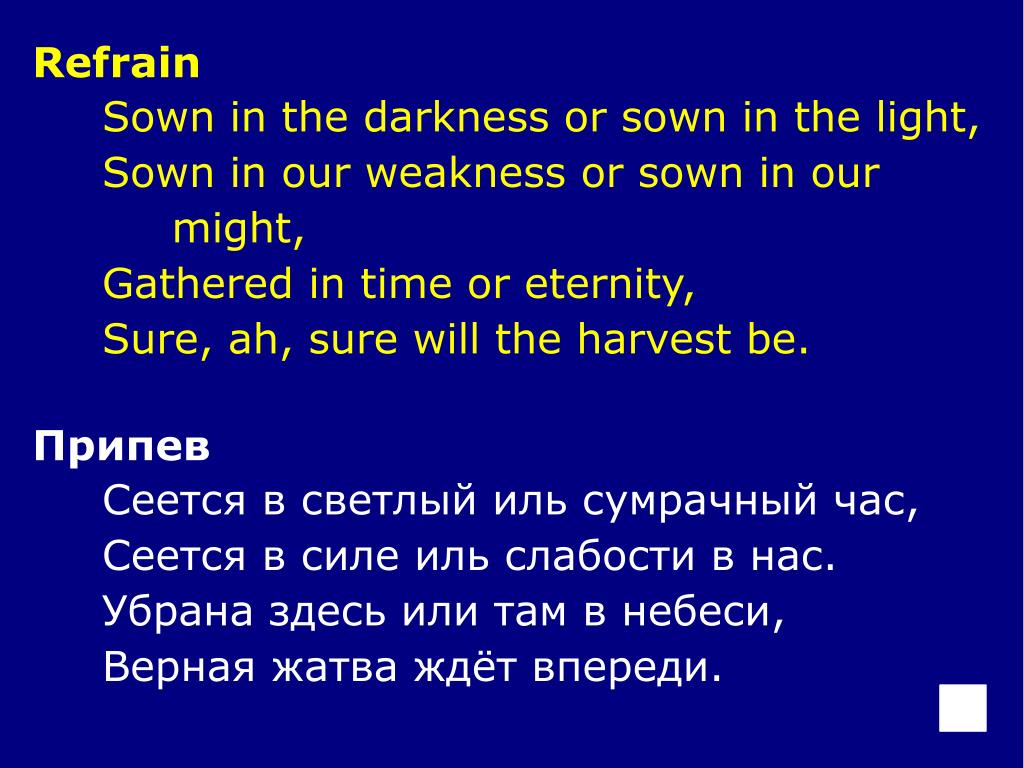 Refrain
Sown in the darkness or sown in the light,
Sown in our weakness or sown in our might,
Gathered in time or eternity,
Sure, ah, sure will the harvest be.

Припев
Сеется в светлый иль сумрачный час,
Сеется в силе иль слабости в нас.
Убрана здесь или там в небеси,
Верная жатва ждёт впереди.